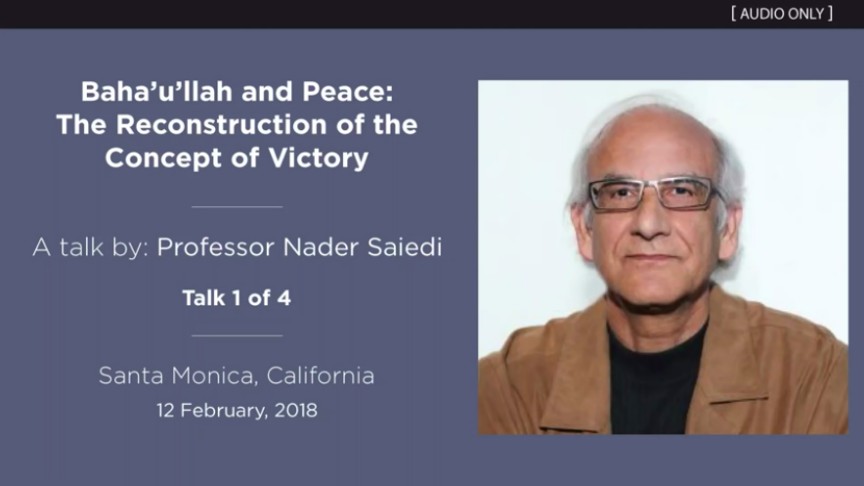 [ AUDIO ONLY ]

Baha'u'llah and Peace: The Reconstruction of the Concept of Victory

A talk by: Professor Nader Saiedi

Talk 1 of 4

Santa Monica, California

12 February, 2018